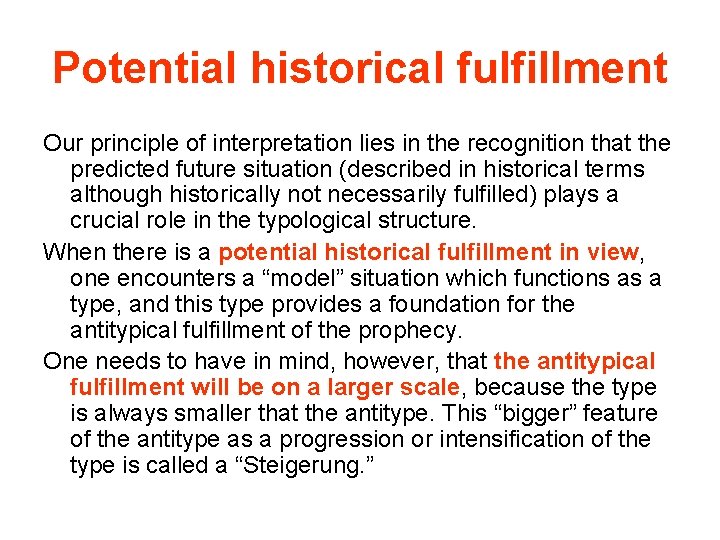 Potential historical fulfillment

Our principle of interpretation lies in the recognition that the predicted future situation (described in historical terms although historically not necessarily fulfilled) plays a crucial role in the typological structure.

When there is a potential historical fulfillment in view, one encounters a “model” situation which functions as a type, and this type provides a foundation for the antitypical fulfillment of the prophecy.

One needs to have in mind, however, that the antitypical fulfillment will be on a larger scale, because the type is always smaller that the antitype. This “bigger” feature of the antitype as a progression or intensification of the type is called a “Steigerung.”